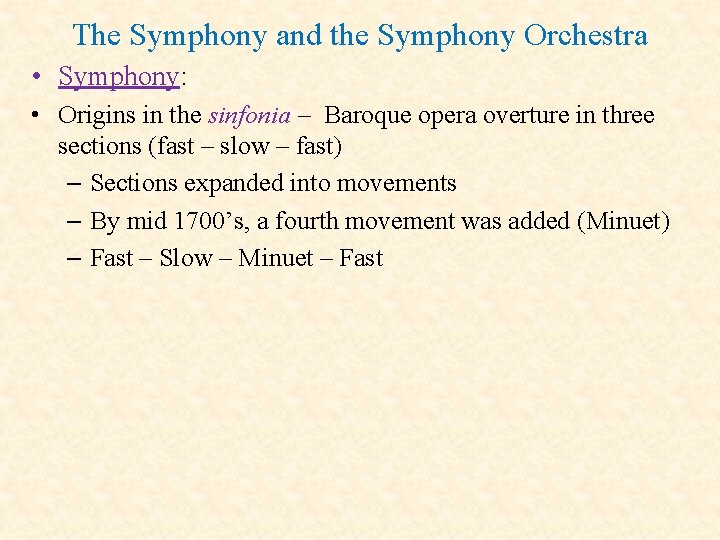 The Symphony and the Symphony Orchestra

• Symphony:

• Origins in the sinfonia – Baroque opera overture in three sections (fast – slow – fast)

– Sections expanded into movements

– By mid 1700’s, a fourth movement was added (Minuet)

– Fast – Slow – Minuet – Fast